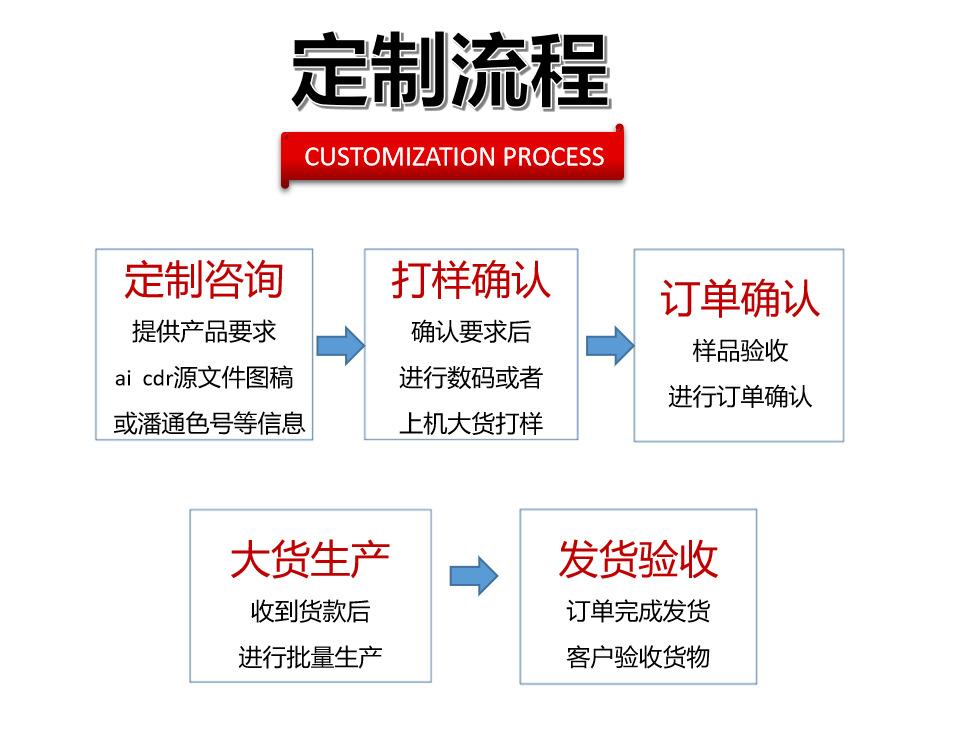 定制流程

CUSTOMIZATION PROCESS

定制咨询
提供产品要求
ai cdr源文件图稿
或潘通色号等信息

打样确认
确认要求后
进行数码或者
上机大货打样

订单确认
样品验收
进行订单确认

大货生产
收到货款后
进行批量生产

发货验收
订单完成发货
客户验收货物